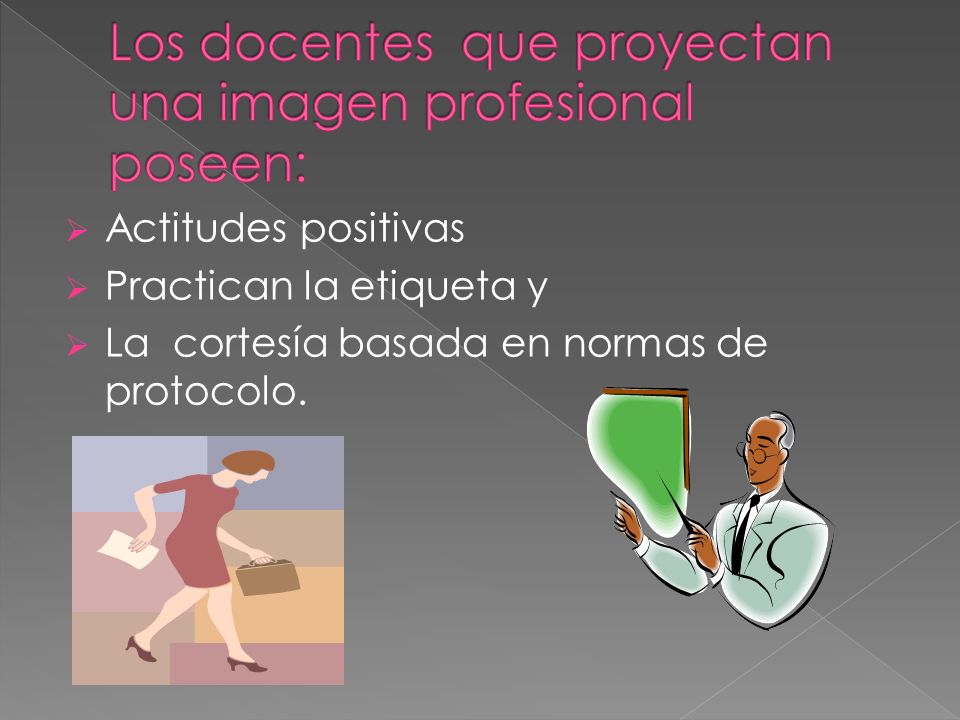 Los docentes  que proyectan una imagen profesional poseen:

Actitudes positivas

Practican la etiqueta y

La  cortesía basada en normas de protocolo.